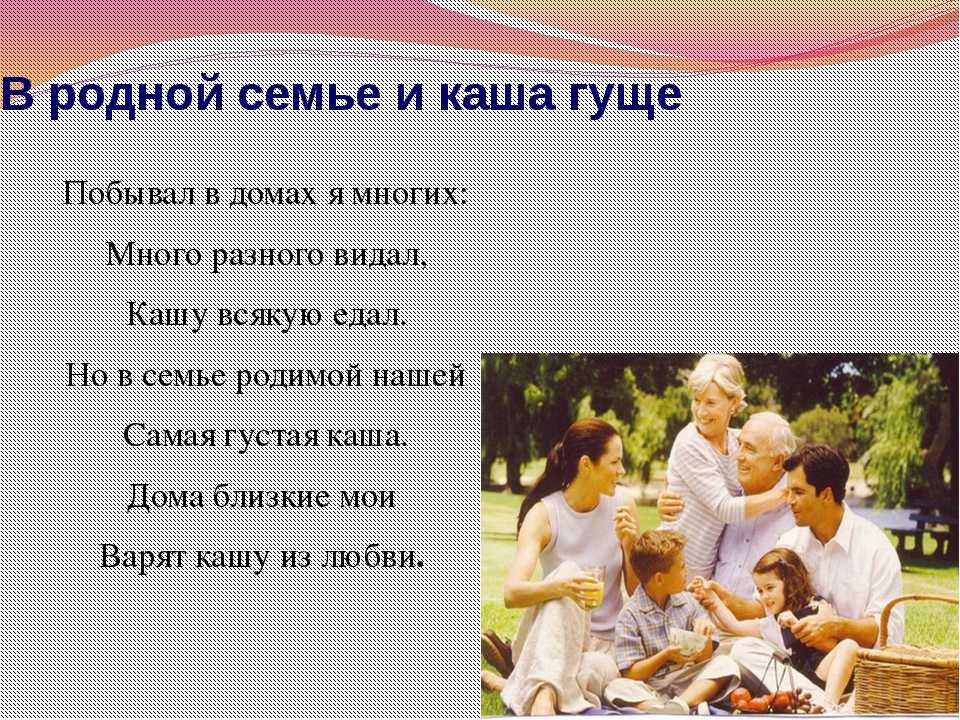 В родной семье и каша гуще

Побывал в домах я многих:
Много разного видал,
Кашу всякую едал.
Но в семье родимой нашей
Самая густая каша.
Дома близкие мои
Варят кашу из любви.